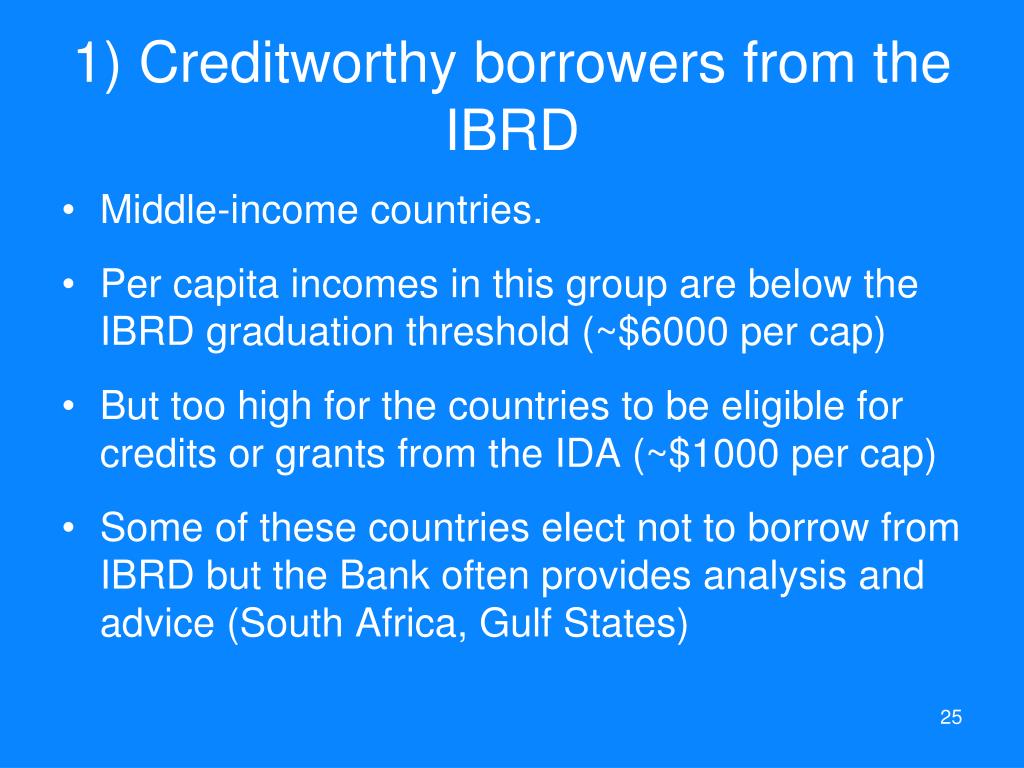 1) Creditworthy borrowers from the IBRD

• Middle-income countries.
• Per capita incomes in this group are below the IBRD graduation threshold (~\$6000 per cap)
• But too high for the countries to be eligible for credits or grants from the IDA (~\$1000 per cap)
• Some of these countries elect not to borrow from IBRD but the Bank often provides analysis and advice (South Africa, Gulf States)

25